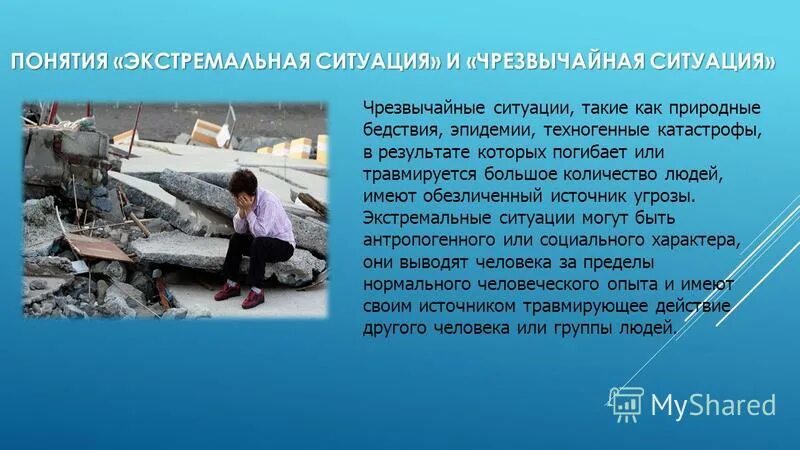 ПОНЯТИЯ «ЭКСТРЕМАЛЬНАЯ СИТУАЦИЯ» И «ЧРЕЗВЫЧАЙНАЯ СИТУАЦИЯ»

Чрезвычайные ситуации, такие как природные бедствия, эпидемии, техногенные катастрофы, в результате которых погибает или травмируется большое количество людей, имеют обезличенный источник угрозы. Экстремальные ситуации могут быть антропогенного или социального характера, они выводят человека за пределы нормального человеческого опыта и имеют своим источником травмирующее действие другого человека или группы людей.

MyShared